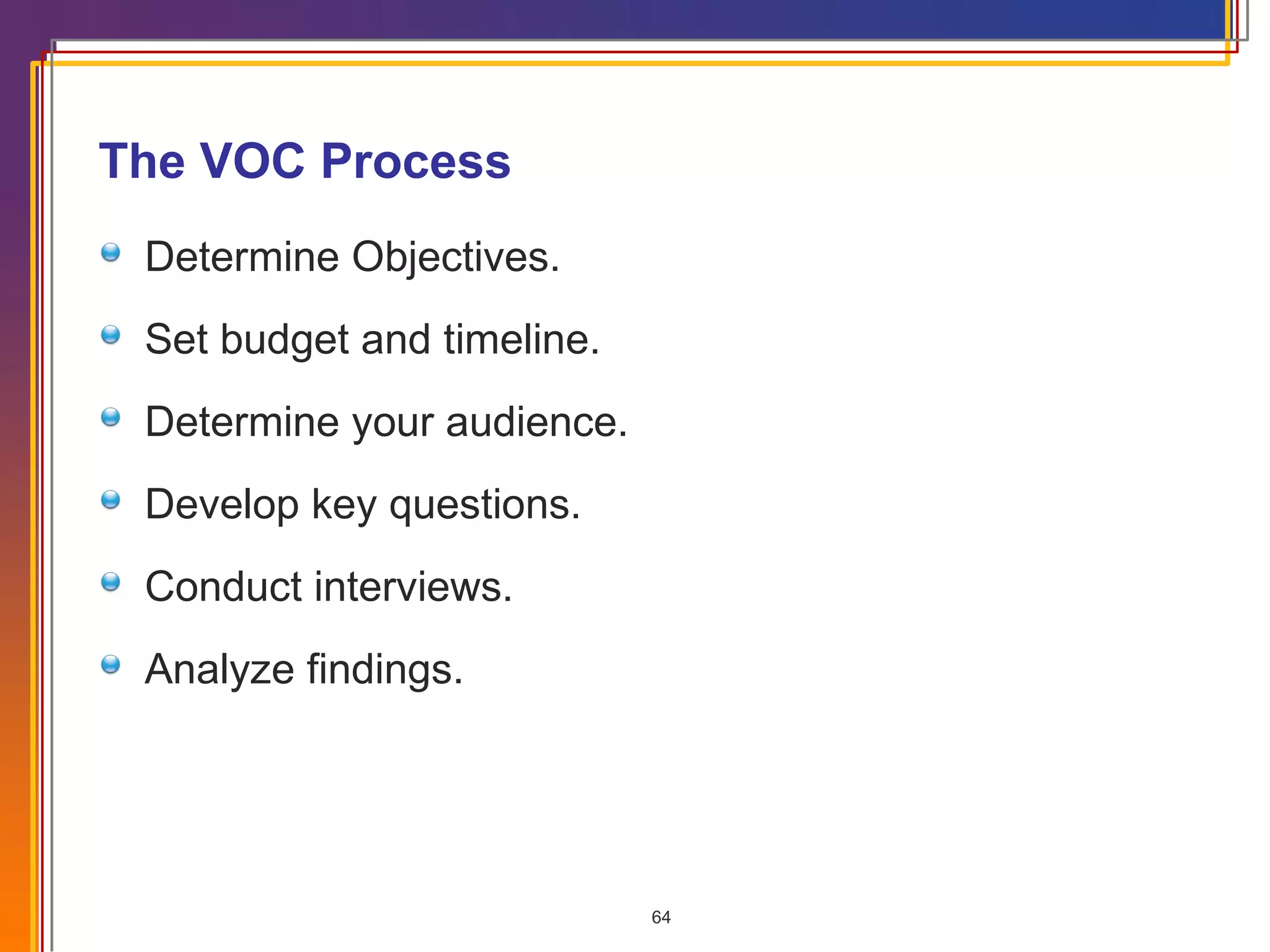 The VOC Process

- Determine Objectives.
- Set budget and timeline.
- Determine your audience.
- Develop key questions.
- Conduct interviews.
- Analyze findings.

64